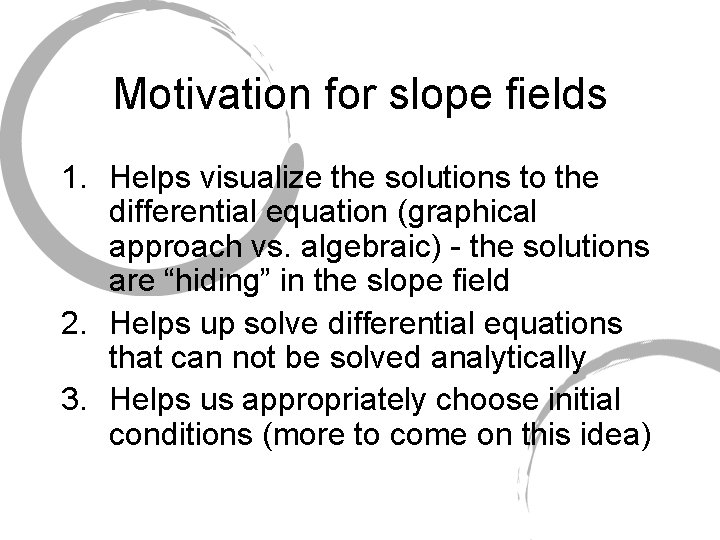 Motivation for slope fields

1. Helps visualize the solutions to the differential equation (graphical approach vs. algebraic) - the solutions are “hiding” in the slope field
2. Helps up solve differential equations that can not be solved analytically
3. Helps us appropriately choose initial conditions (more to come on this idea)